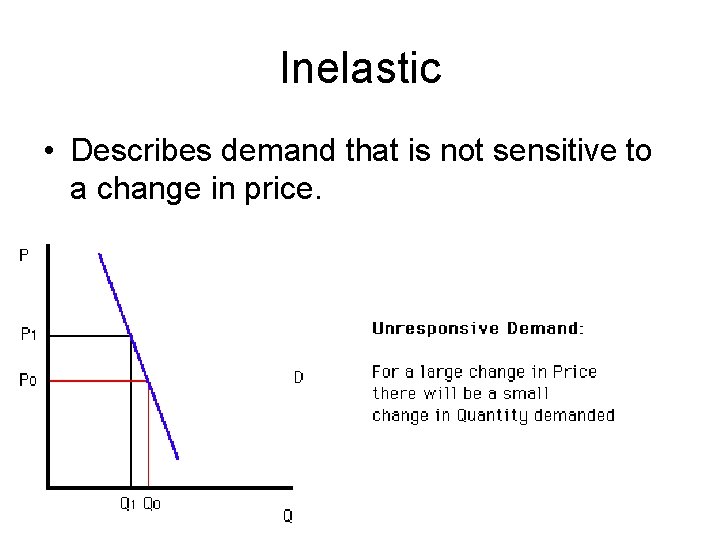 Inelastic

• Describes demand that is not sensitive to a change in price.

P

P1

P0

D

Q1 Q0

Q

Unresponsive Demand:

For a large change in Price there will be a small change in Quantity demanded